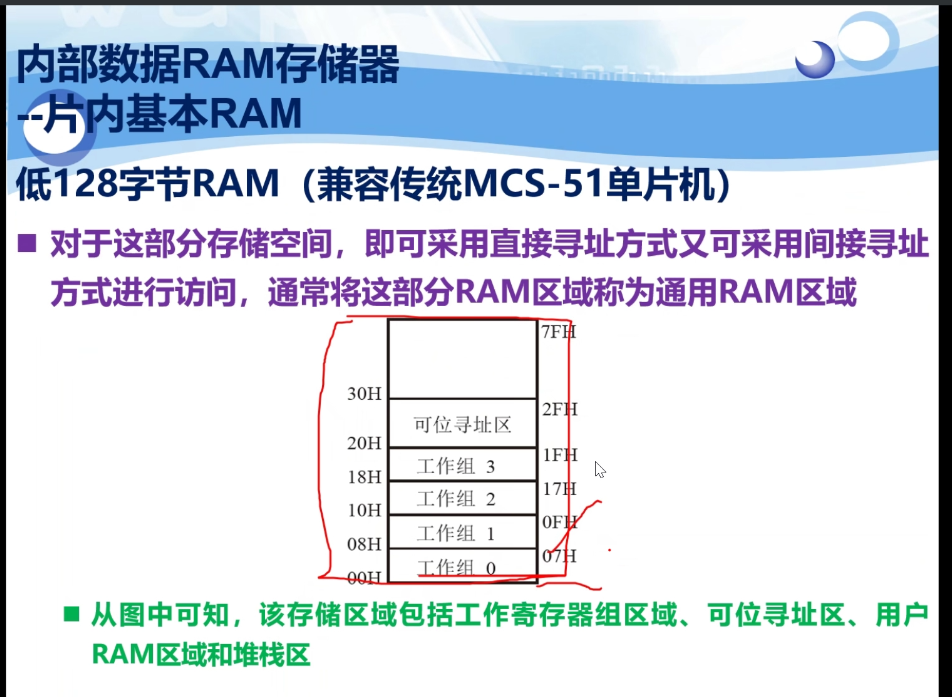 内部数据RAM存储器
--片内基本RAM

低128字节RAM（兼容传统MCS-51单片机）

■ 对于这部分存储空间，即可采用直接寻址方式又可采用间接寻址方式进行访问，通常将这部分RAM区域称为通用RAM区域

7FH
30H
2FH
可位寻址区
20H
1FH
工作组 3
18H
17H
工作组 2
10H
0FH
工作组 1
08H
07H
工作组 0
00H

■ 从图中可知，该存储区域包括工作寄存器组区域、可位寻址区、用户RAM区域和堆栈区